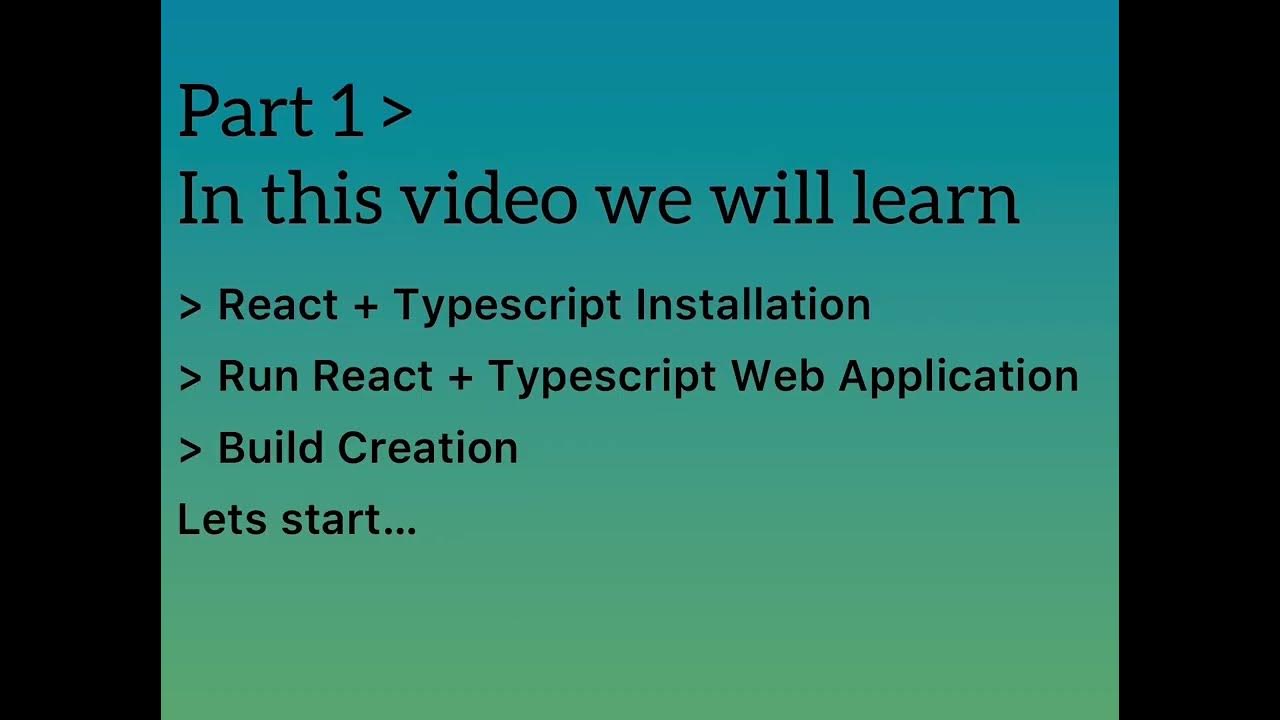 Part 1 >
In this video we will learn

> React + Typescript Installation

> Run React + Typescript Web Application

> Build Creation

Lets start...